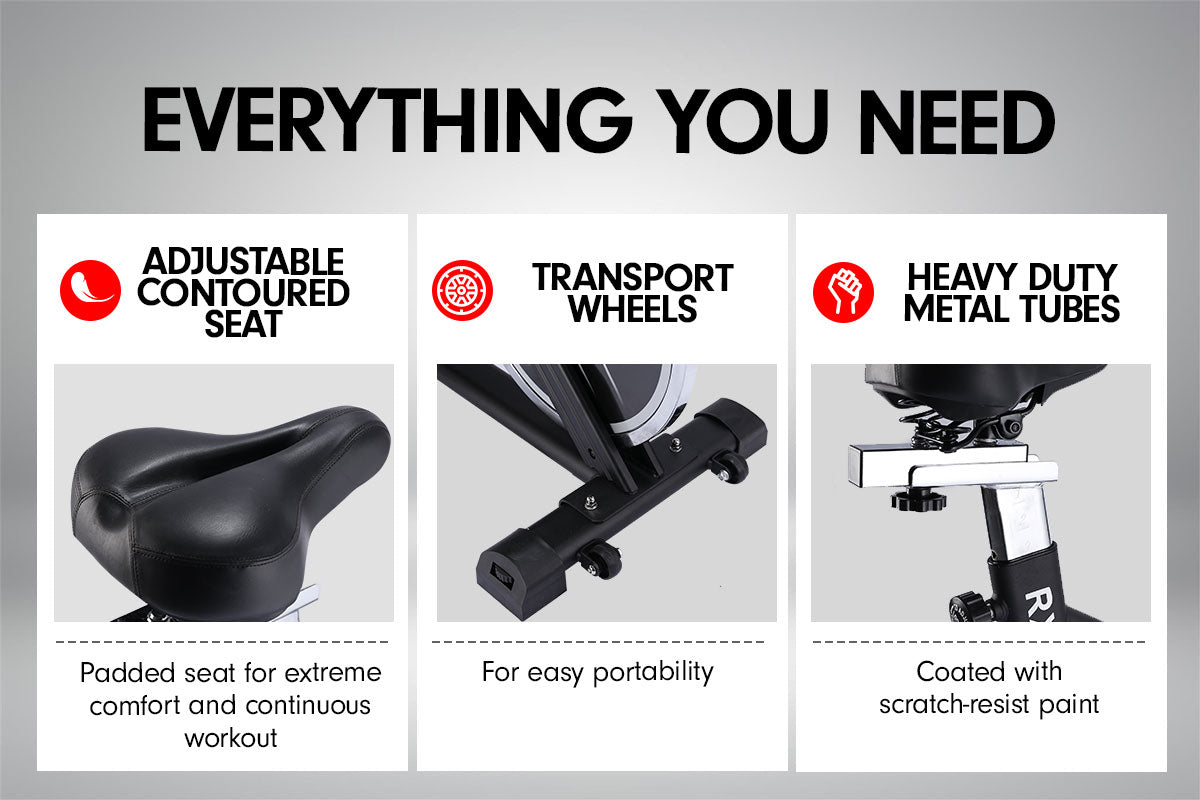 EVERYTHING YOU NEED

ADJUSTABLE CONTOURED SEAT

Padded seat for extreme comfort and continuous workout

TRANSPORT WHEELS

For easy portability

HEAVY DUTY METAL TUBES

RY

Coated with scratch-resist paint